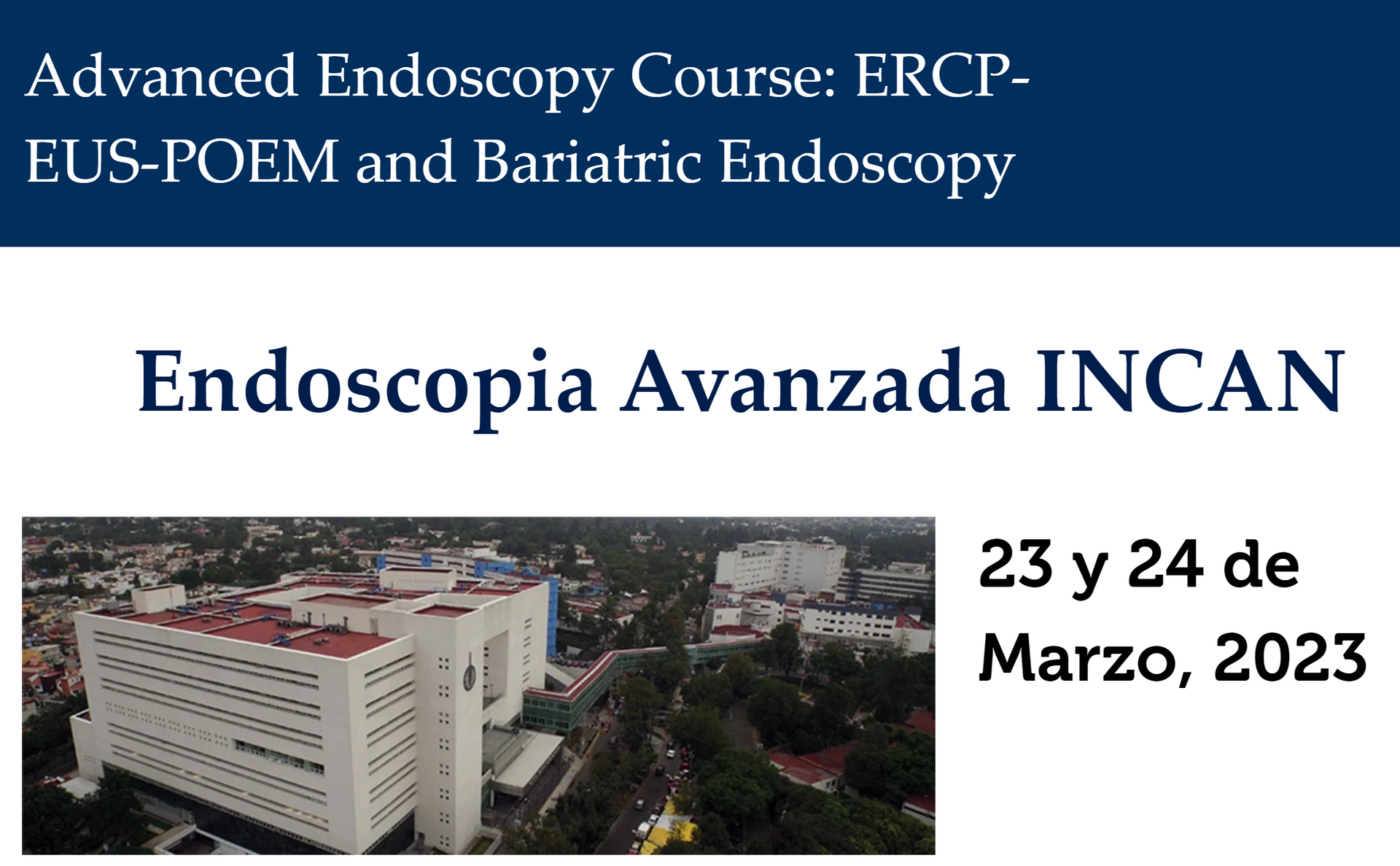 Advanced Endoscopy Course: ERCP-EUS-POEM and Bariatric Endoscopy

Endoscopia Avanzada INCAN

23 y 24 de Marzo, 2023